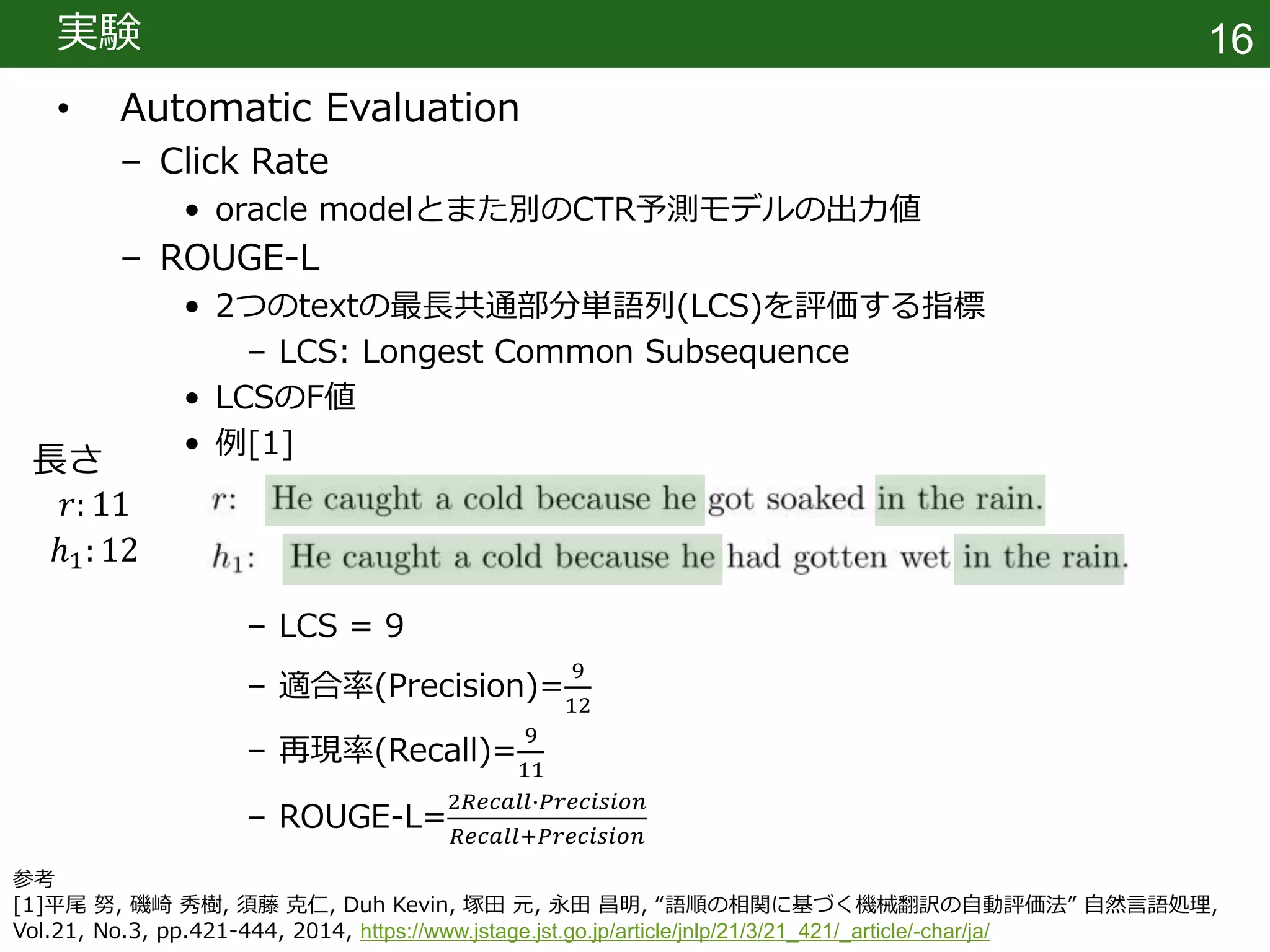 実験

16

• Automatic Evaluation
– Click Rate
• oracle modelとまた別のCTR予測モデルの出力値
– ROUGE-L
• 2つのtextの最長共通部分単語列(LCS)を評価する指標
– LCS: Longest Common Subsequence
• LCSのF値
• 例[1]

長さ
$r$: 11
$h_1$: 12

$r$: He caught a cold because he got soaked in the rain.
$h_1$: He caught a cold because he had gotten wet in the rain.

– LCS = 9
– 適合率(Precision)=$\frac{9}{12}$
– 再現率(Recall)=$\frac{9}{11}$
– ROUGE-L=$\frac{2Recall \cdot Precision}{Recall+Precision}$

参考
[1]平尾 努, 磯崎 秀樹, 須藤 克仁, Duh Kevin, 塚田 元, 永田 昌明, “語順の相関に基づく機械翻訳の自動評価法” 自然言語処理, Vol.21, No.3, pp.421-444, 2014, https://www.jstage.jst.go.jp/article/jnlp/21/3/21_421/_article/-char/ja/